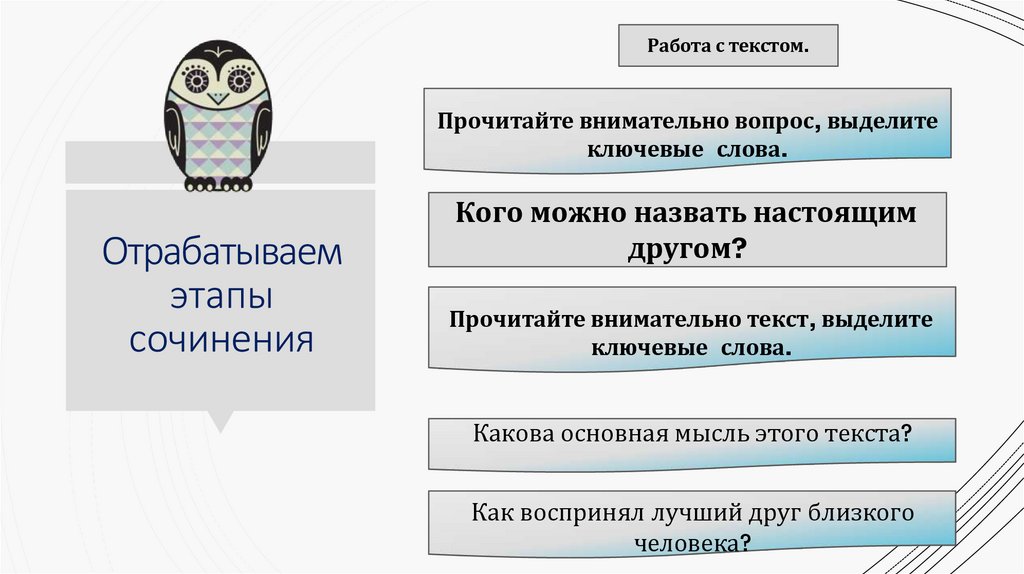 Отрабатываем этапы сочинения

Работа с текстом.

Прочитайте внимательно вопрос, выделите ключевые слова.

Кого можно назвать настоящим другом?

Прочитайте внимательно текст, выделите ключевые слова.

Какова основная мысль этого текста?

Как воспринял лучший друг близкого человека?